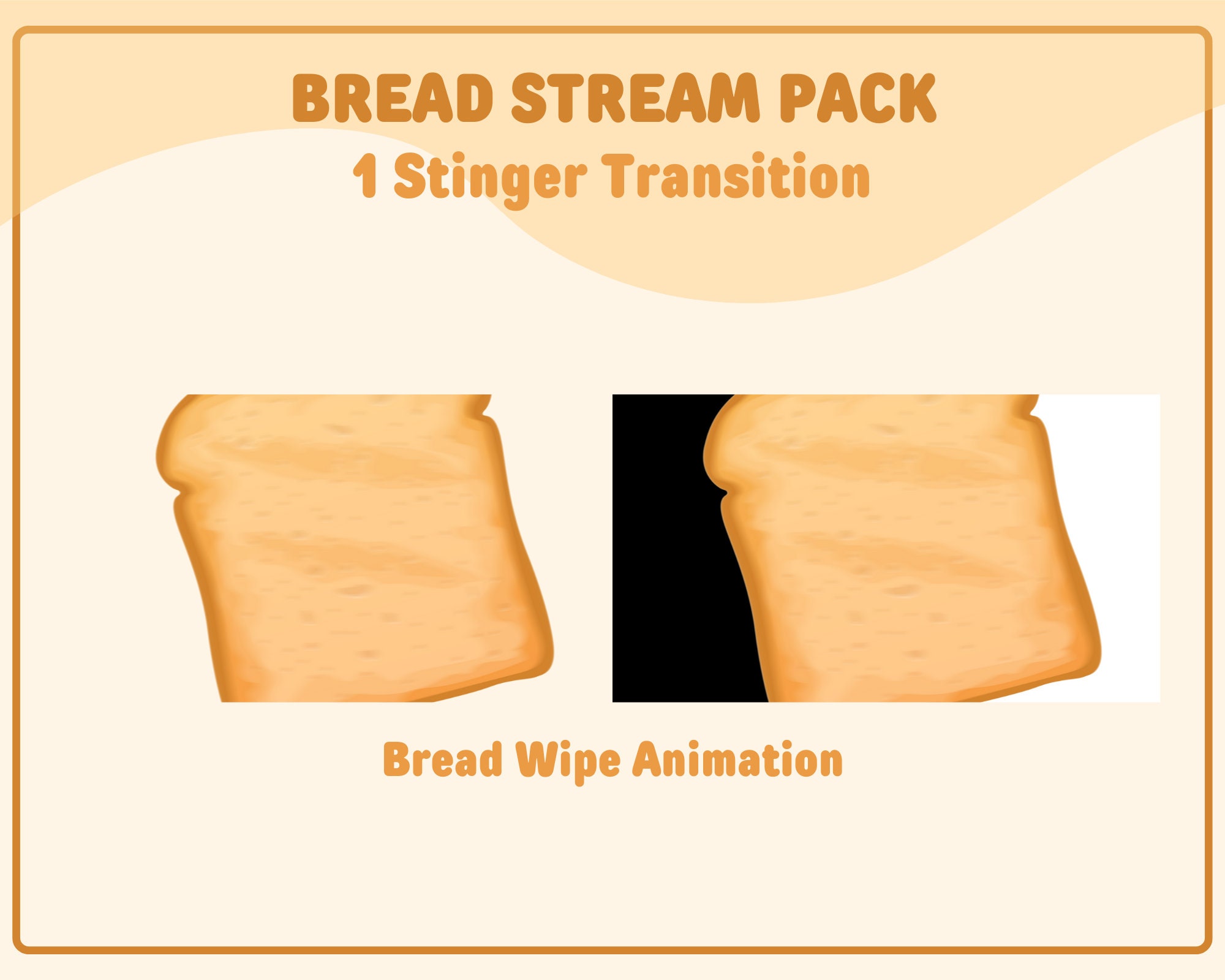 BREAD STREAM PACK
1 Stinger Transition

Bread Wipe Animation